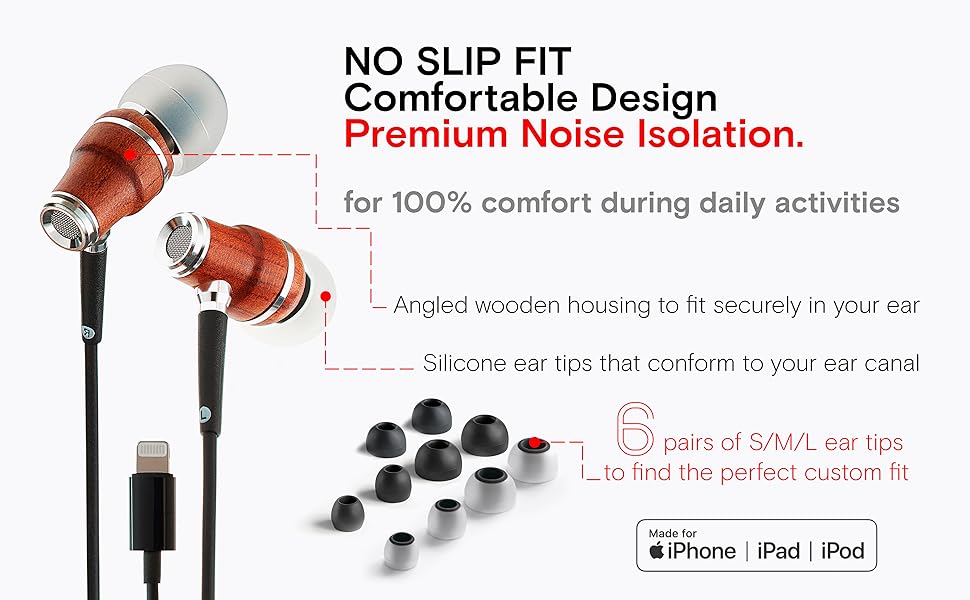 NO SLIP FIT
Comfortable Design
Premium Noise Isolation.

for 100% comfort during daily activities

Angled wooden housing to fit securely in your ear

Silicone ear tips that conform to your ear canal

6 pairs of S/M/L ear tips
to find the perfect custom fit

Made for
iPhone | iPad | iPod